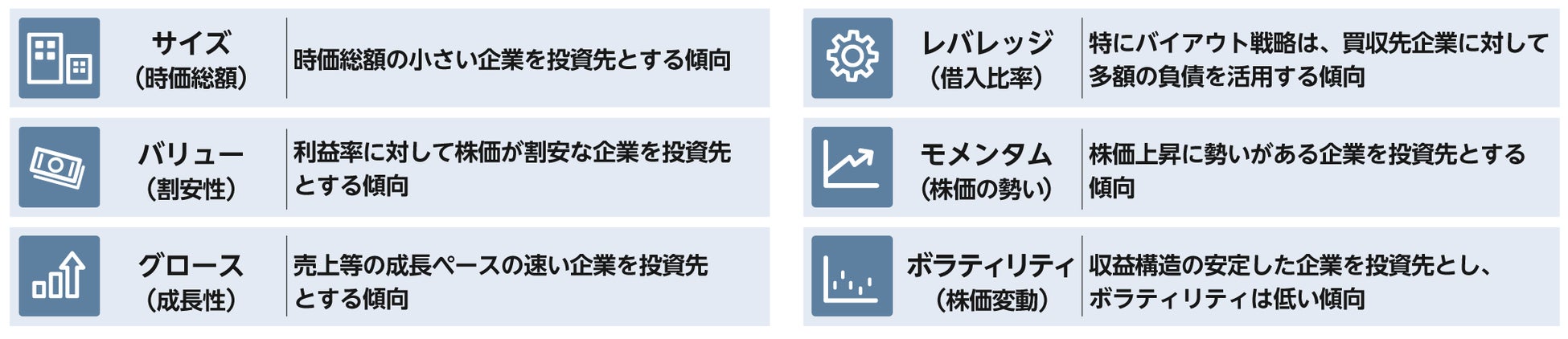 サイズ
（時価総額）
時価総額の小さい企業を投資先とする傾向

バリュー
（割安性）
利益率に対して株価が割安な企業を投資先とする傾向

グロース
（成長性）
売上等の成長ペースの速い企業を投資先とする傾向

レバレッジ
（借入比率）
特にバイアウト戦略は、買収先企業に対して多額の負債を活用する傾向

モメンタム
（株価の勢い）
株価上昇に勢いがある企業を投資先とする傾向

ボラティリティ
（株価変動）
収益構造の安定した企業を投資先とし、ボラティリティは低い傾向